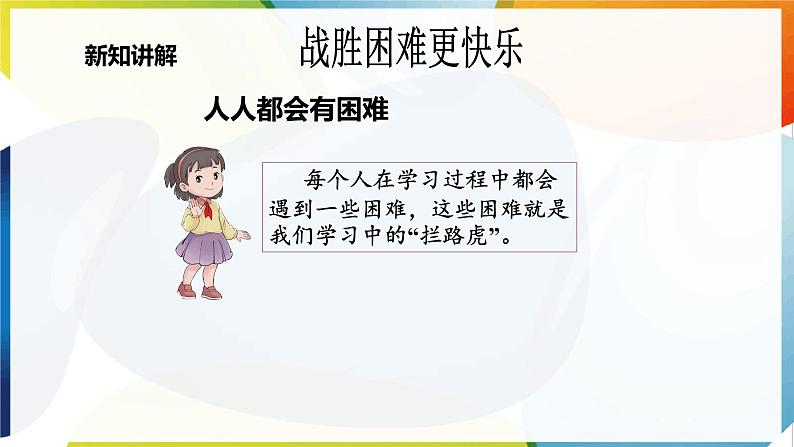 新知讲解

战胜困难更快乐

人人都会有困难

每个人在学习过程中都会遇到一些困难，这些困难就是我们学习中的“拦路虎”。